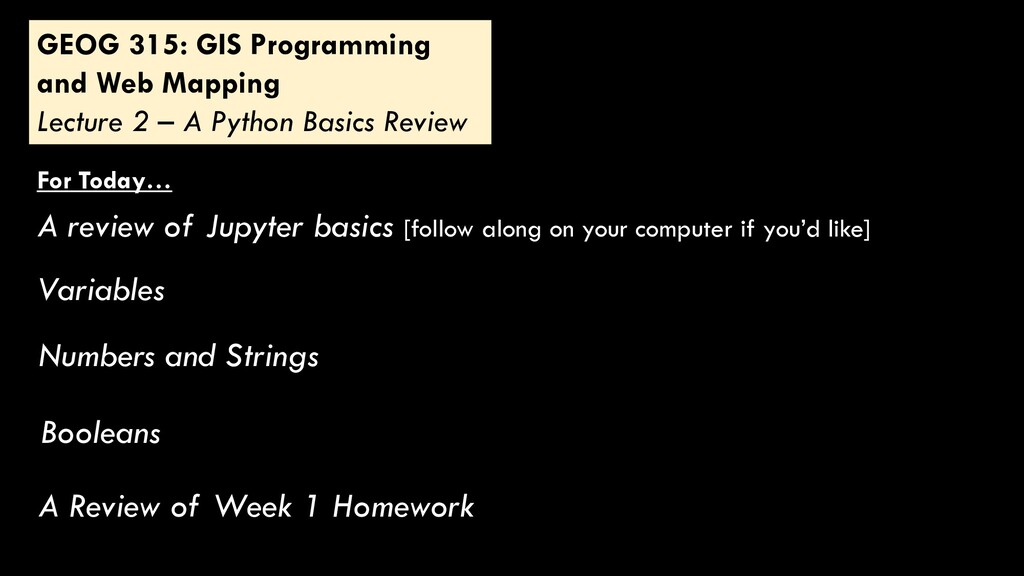 GEOG 315: GIS Programming and Web Mapping
Lecture 2 – A Python Basics Review

For Today…

A review of Jupyter basics [follow along on your computer if you'd like]

Variables

Numbers and Strings

Booleans

A Review of Week 1 Homework